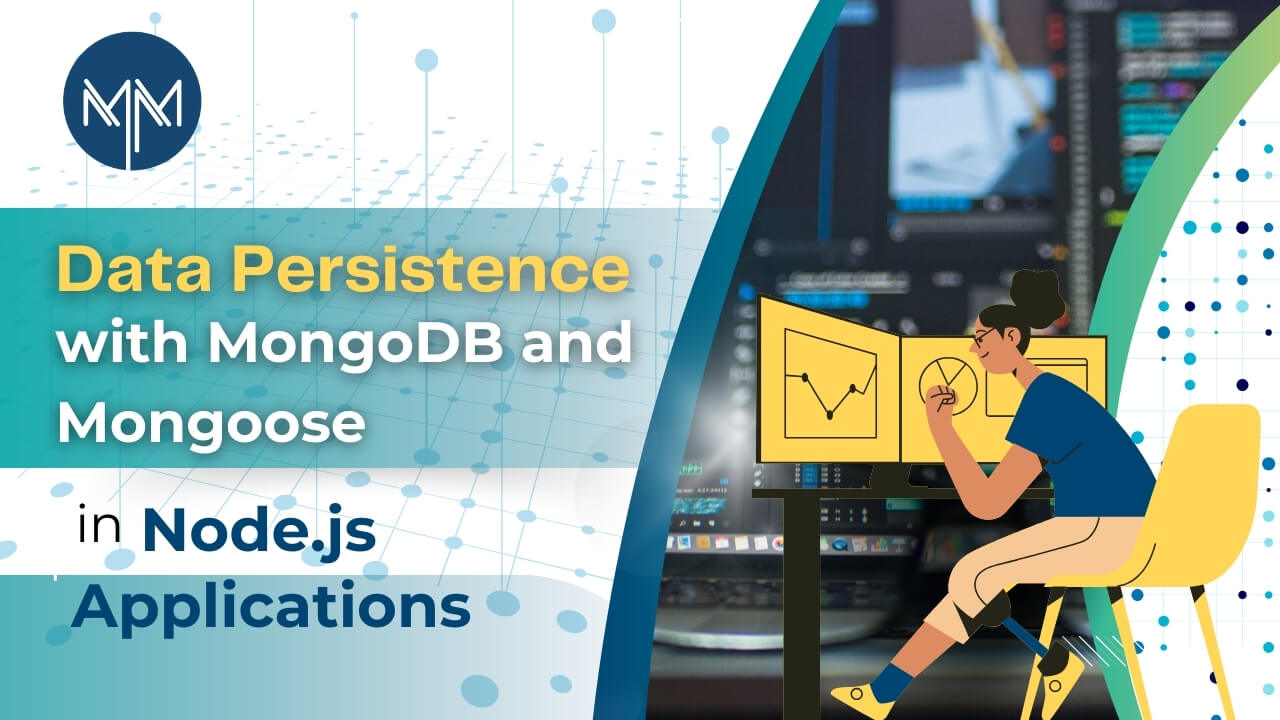 Data Persistence with MongoDB and Mongoose

in Node.js Applications